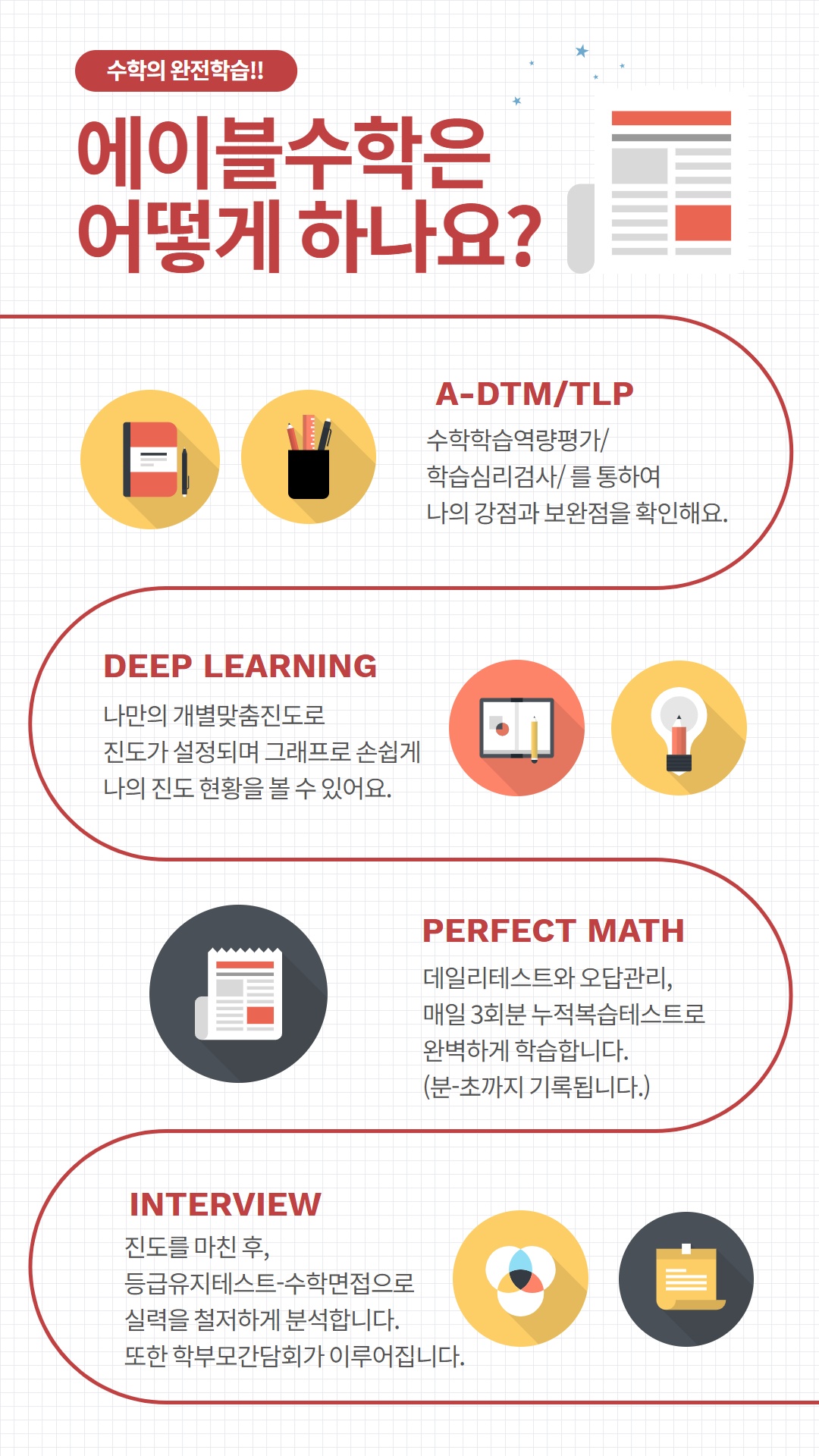 수학의 완전학습!!

에이블수학은 어떻게 하나요?

A-DTM/TLP

수학학습역량평가/ 학습심리검사/ 를 통하여 나의 강점과 보완점을 확인해요.

DEEP LEARNING

나만의 개별맞춤진도로 진도가 설정되며 그래프로 손쉽게 나의 진도 현황을 볼 수 있어요.

PERFECT MATH

데일리테스트와 오답관리, 매일 3회분 누적복습테스트로 완벽하게 학습합니다. (분-초까지 기록됩니다.)

INTERVIEW

진도를 마친 후, 등급유지테스트-수학면접으로 실력을 철저하게 분석합니다. 또한 학부모간담회가 이루어집니다.